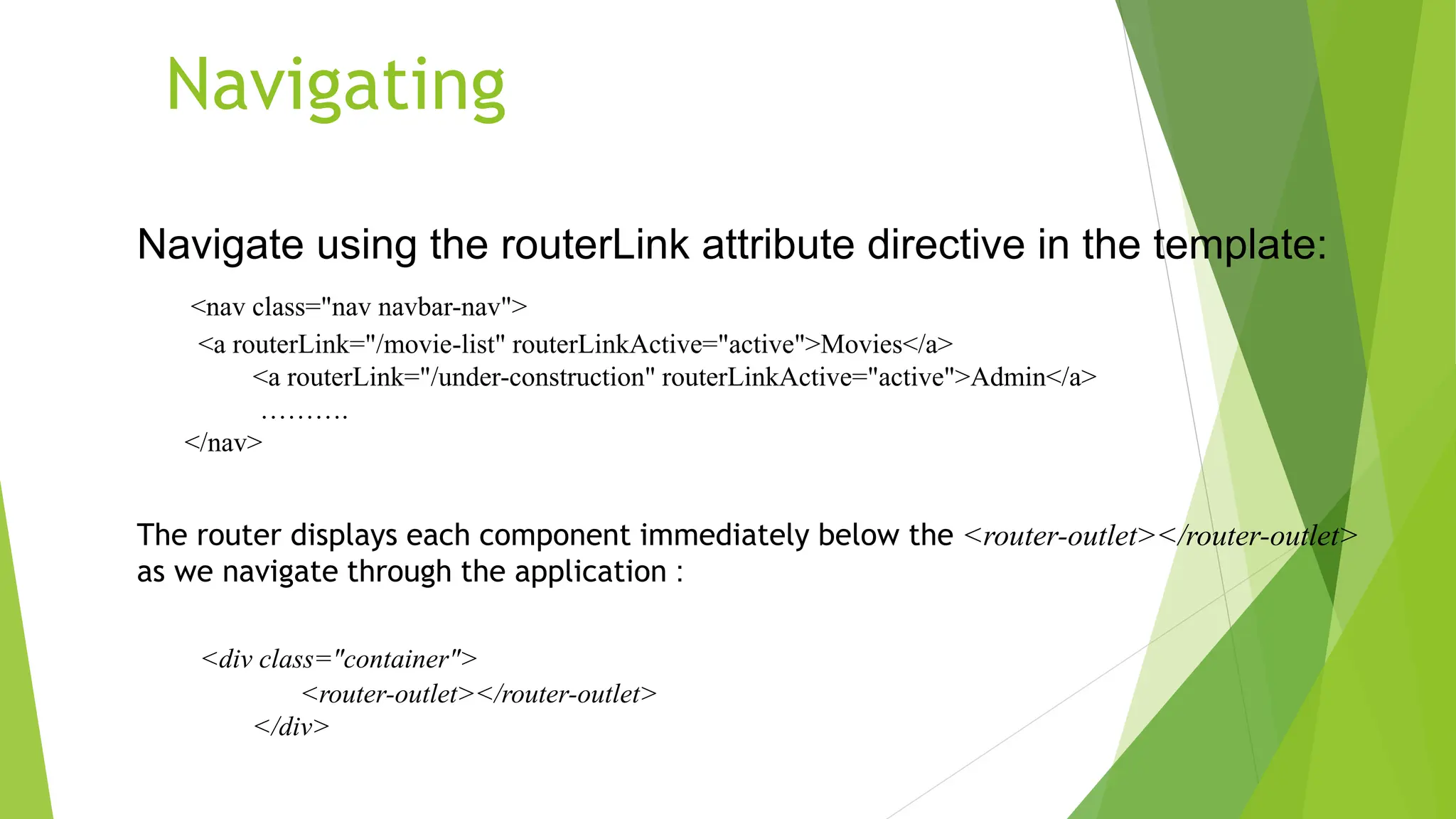 Navigating

Navigate using the routerLink attribute directive in the template:

<nav class="nav navbar-nav">
<a routerLink="/movie-list" routerLinkActive="active">Movies</a>
<a routerLink="/under-construction" routerLinkActive="active">Admin</a>
……….
</nav>

The router displays each component immediately below the <router-outlet></router-outlet> as we navigate through the application :

<div class="container">
<router-outlet></router-outlet>
</div>